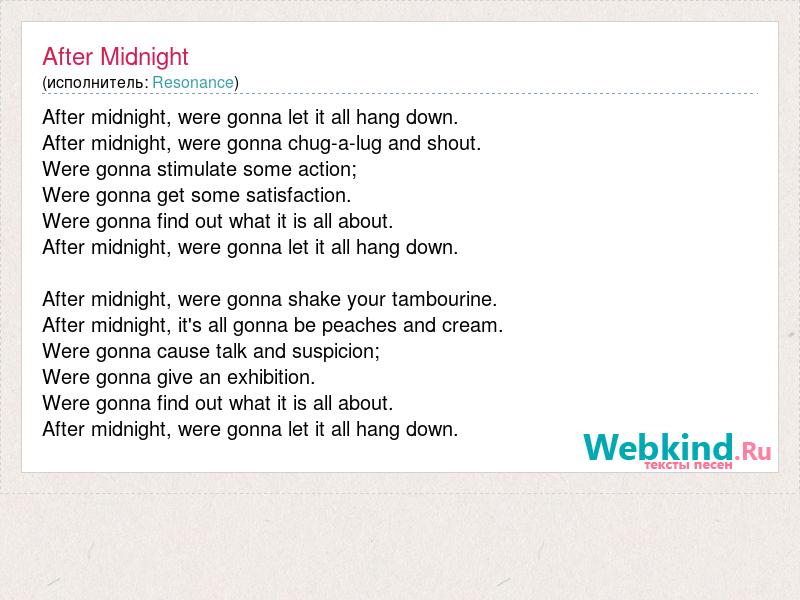 After Midnight
(исполнитель: Resonance)

After midnight, were gonna let it all hang down.
After midnight, were gonna chug-a-lug and shout.
Were gonna stimulate some action;
Were gonna get some satisfaction.
Were gonna find out what it is all about.
After midnight, were gonna let it all hang down.

After midnight, were gonna shake your tambourine.
After midnight, it's all gonna be peaches and cream.
Were gonna cause talk and suspicion;
Were gonna give an exhibition.
Were gonna find out what it is all about.
After midnight, were gonna let it all hang down.

Webkind.Ru
тексты песен